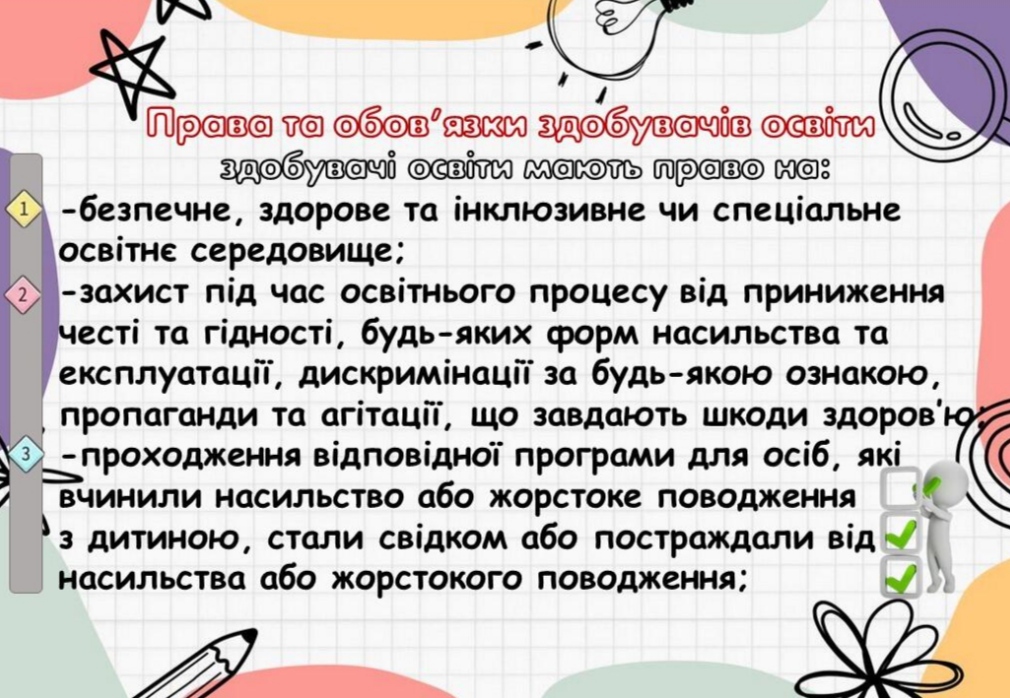 Права та обов'язки здобувачів освіти
здобувачі освіти мають право на:

1
-безпечне, здорове та інклюзивне чи спеціальне освітнє середовище;

2
-захист під час освітнього процесу від приниження честі та гідності, будь-яких форм насильства та експлуатації, дискримінації за будь-якою ознакою, пропаганди та агітації, що завдають шкоди здоров'ю;

3
-проходження відповідної програми для осіб, які вчинили насильство або жорстоке поводження з дитиною, стали свідком або постраждали від насильства або жорстокого поводження;